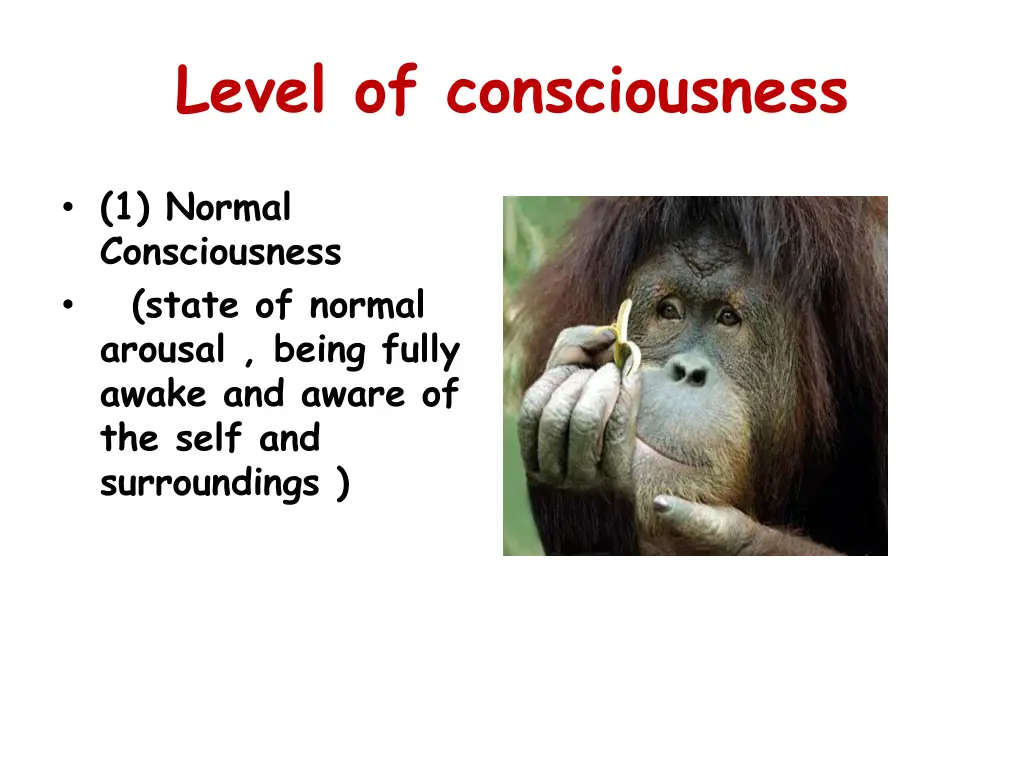 Level of consciousness

• (1) Normal Consciousness
• (state of normal arousal , being fully awake and aware of the self and surroundings )